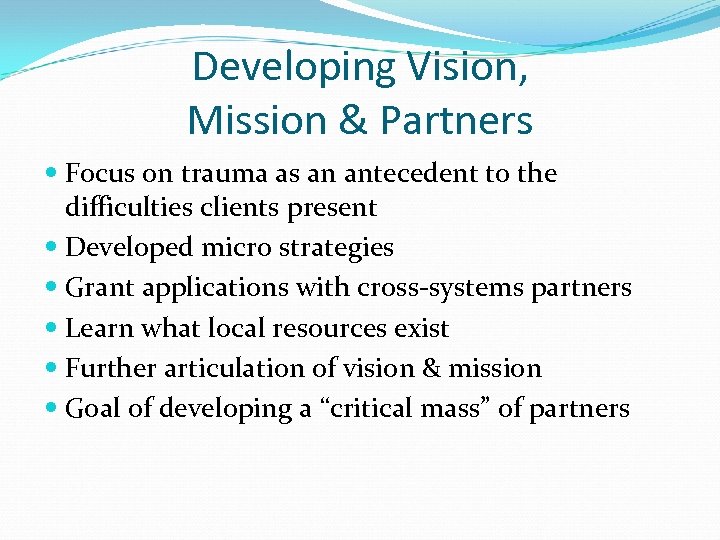 Developing Vision, Mission & Partners

- Focus on trauma as an antecedent to the difficulties clients present
- Developed micro strategies
- Grant applications with cross-systems partners
- Learn what local resources exist
- Further articulation of vision & mission
- Goal of developing a “critical mass” of partners